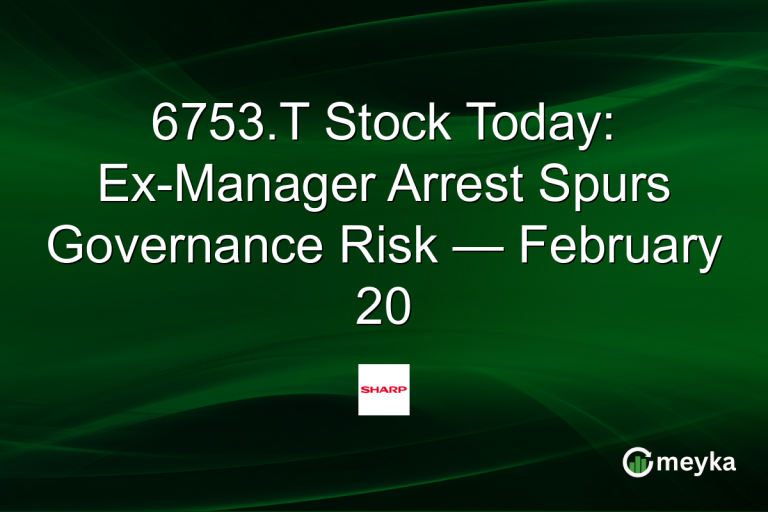 6753.T Stock Today: Ex-Manager Arrest Spurs Governance Risk — February 20

SHARP

meyka